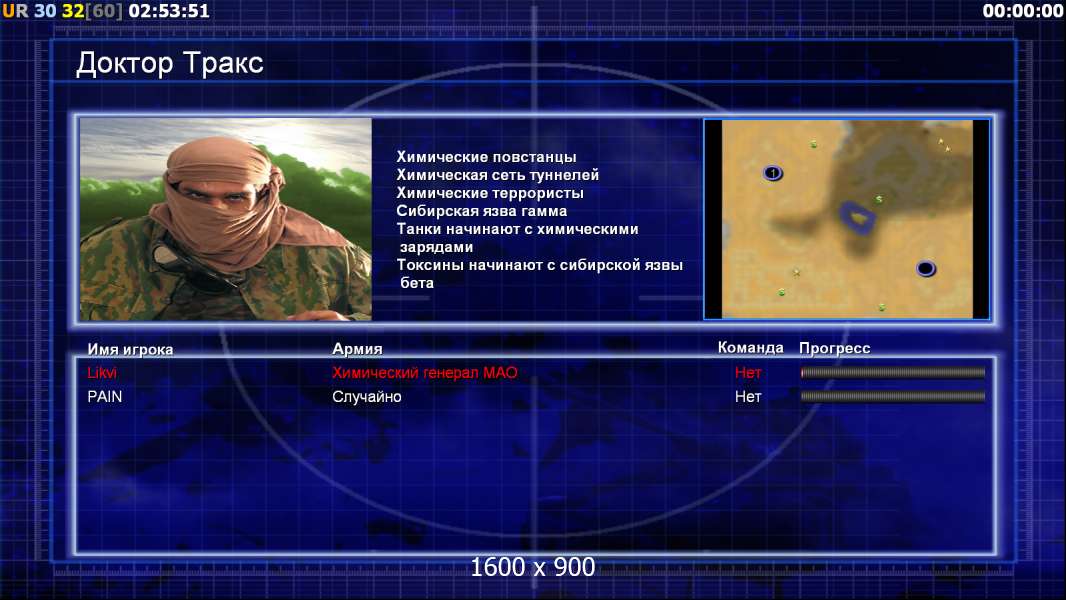 UR 30 32[60] 02:53:51

00:00:00

Доктор Тракс

Химические повстанцы
Химическая сеть туннелей
Химические террористы
Сибирская язва гамма
Танки начинают с химическими зарядами
Токсины начинают с сибирской язвы бета

1

| Имя игрока | Армия | Команда | Прогресс |
|---|---|---|---|
| Likvi | Химический генерал МАО | Нет | |
| PAIN | Случайно | Нет | |

1600 x 900